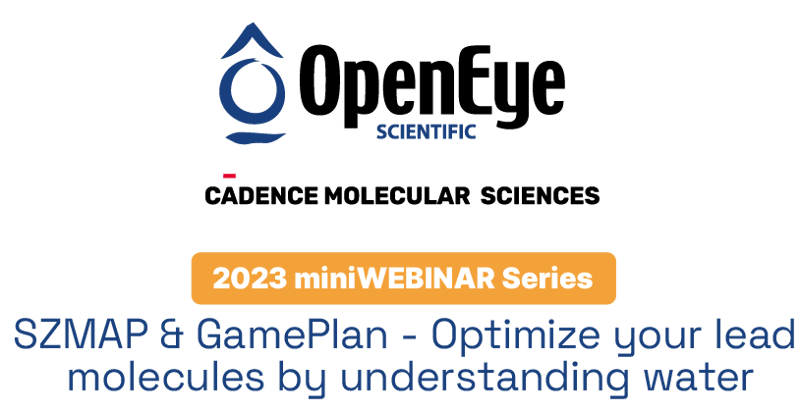 OpenEye
SCIENTIFIC

CADENCE MOLECULAR SCIENCES

2023 miniWEBINAR Series

SZMAP & GamePlan - Optimize your lead molecules by understanding water